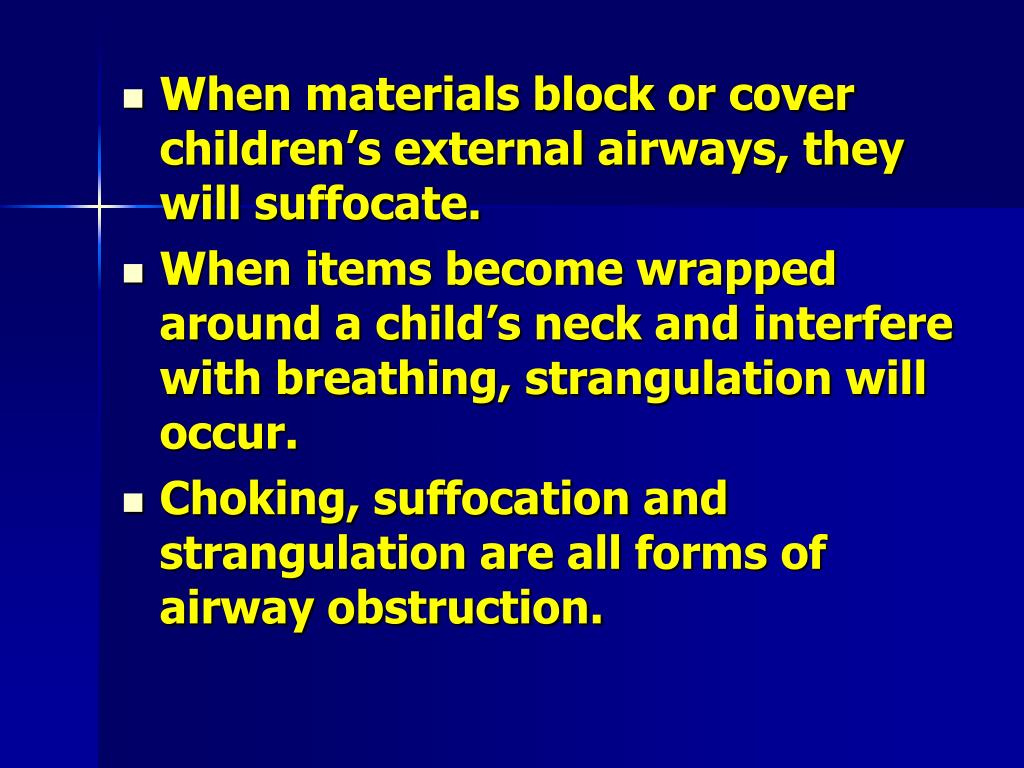 - When materials block or cover children’s external airways, they will suffocate.
- When items become wrapped around a child’s neck and interfere with breathing, strangulation will occur.
- Choking, suffocation and strangulation are all forms of airway obstruction.